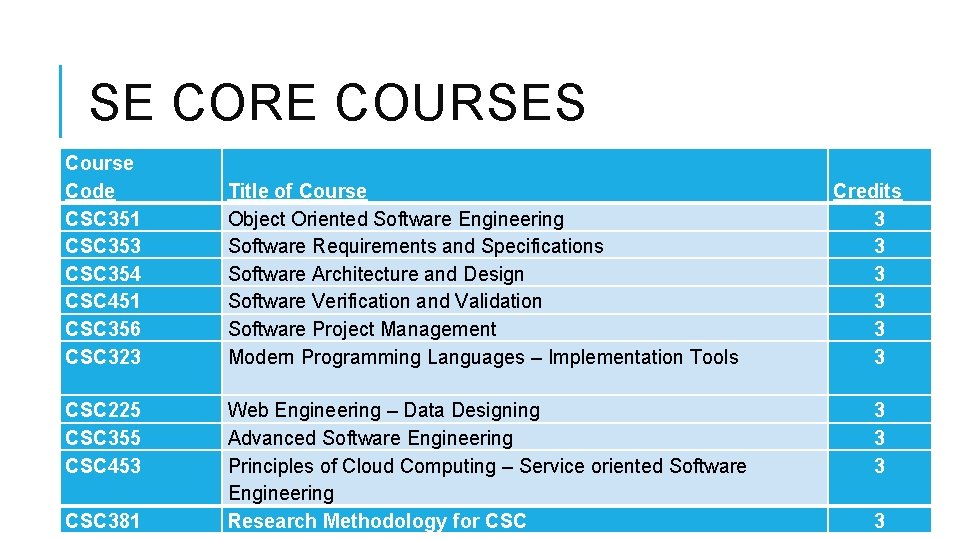 SE CORE COURSES

| Course Code | Title of Course | Credits |
|---|---|---|
| CSC351 | Object Oriented Software Engineering | 3 |
| CSC353 | Software Requirements and Specifications | 3 |
| CSC354 | Software Architecture and Design | 3 |
| CSC451 | Software Verification and Validation | 3 |
| CSC356 | Software Project Management | 3 |
| CSC323 | Modern Programming Languages – Implementation Tools | 3 |
| CSC225 | Web Engineering – Data Designing | 3 |
| CSC355 | Advanced Software Engineering | 3 |
| CSC453 | Principles of Cloud Computing – Service oriented Software Engineering | 3 |
| CSC381 | Research Methodology for CSC | 3 |